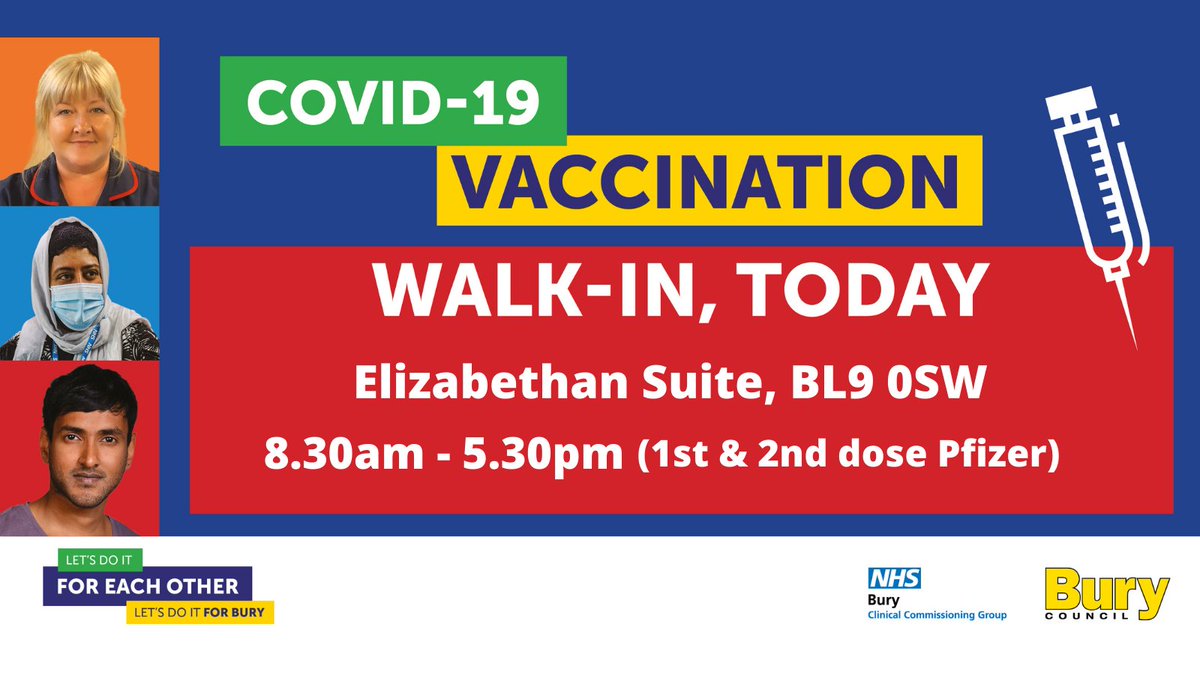 COVID-19
VACCINATION

WALK-IN, TODAY

Elizabethan Suite, BL9 0SW

8.30am - 5.30pm (1st & 2nd dose Pfizer)

LET'S DO IT
FOR EACH OTHER
LET'S DO IT FOR BURY

NHS
Bury
Clinical Commissioning Group

Bury
COUNCIL